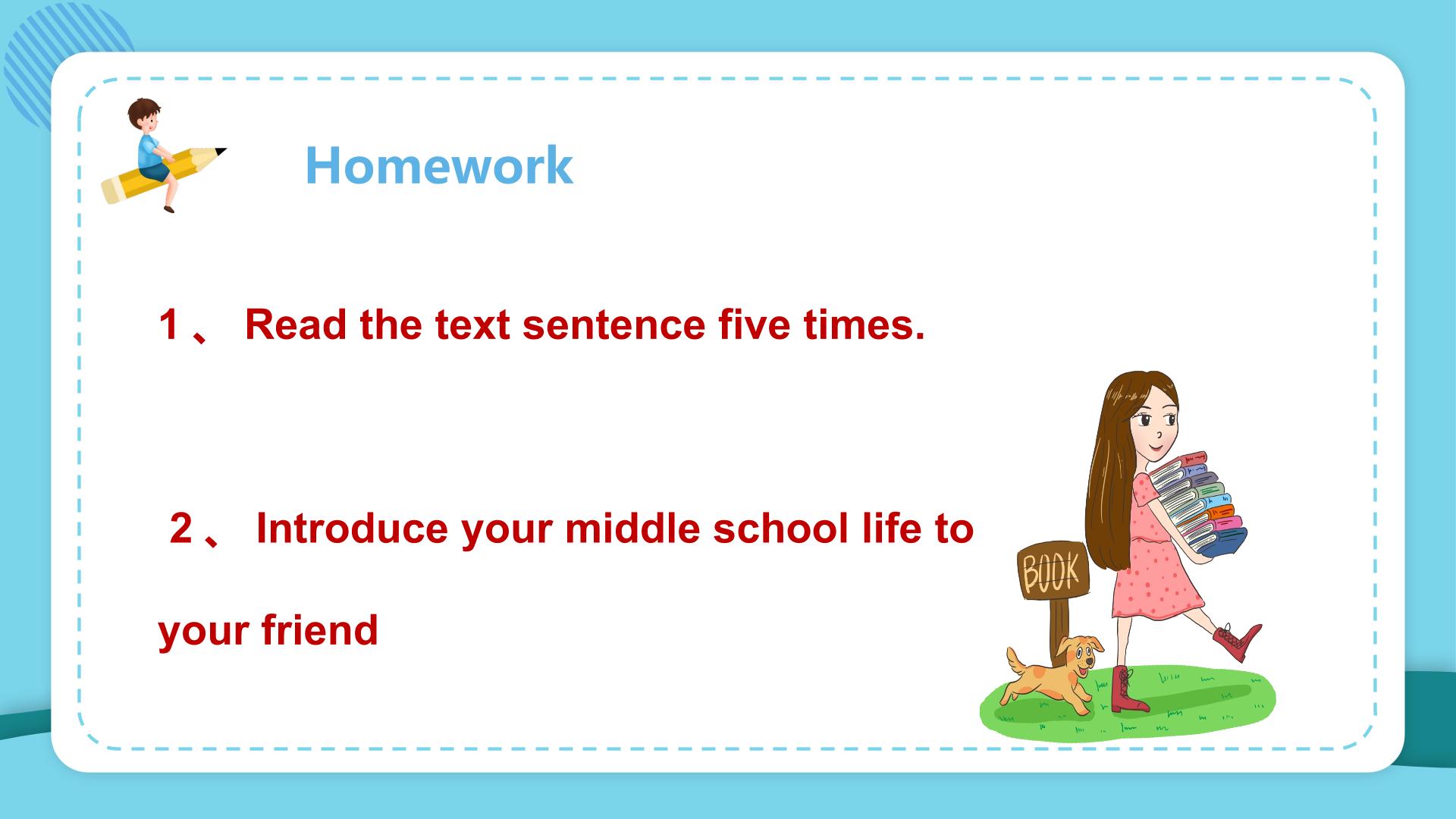 Homework

1、 Read the text sentence five times.

2、 Introduce your middle school life to your friend

BOOK